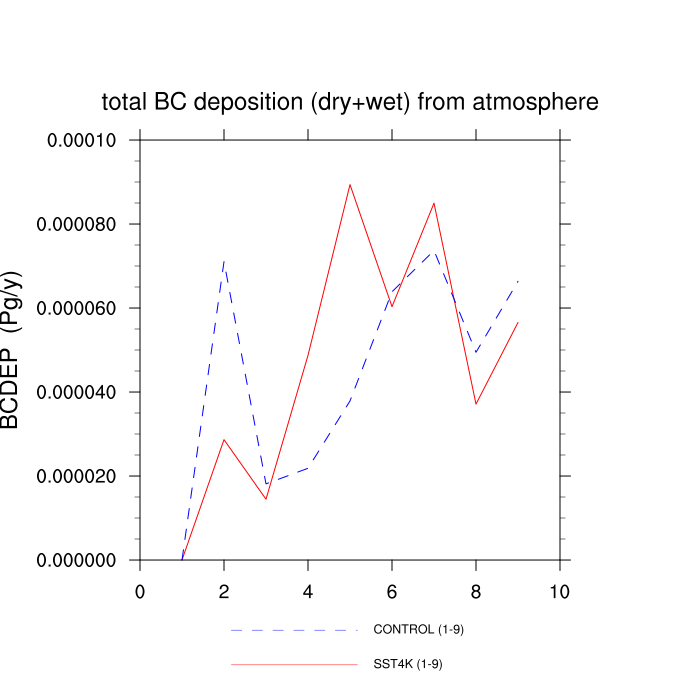 total BC deposition (dry+wet) from atmosphere

BCDEP (Pg/y)

0.00010
0.000080
0.000060
0.000040
0.000020
0.000000

0
2
4
6
8
10

CONTROL (1-9)

SST4K (1-9)